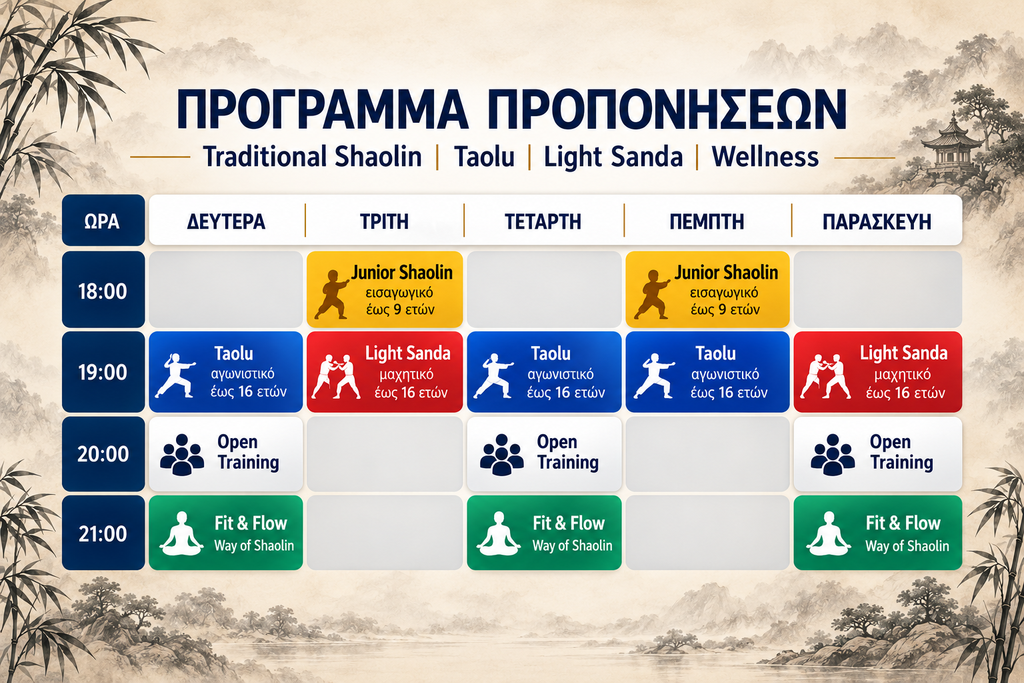 ΠΡΟΓΡΑΜΜΑ ΠΡΟΠΟΝΗΣΕΩΝ

Traditional Shaolin | Taolu | Light Sanda | Wellness

| ΩΡΑ | ΔΕΥΤΕΡΑ | ΤΡΙΤΗ | ΤΕΤΑΡΤΗ | ΠΕΜΠΤΗ | ΠΑΡΑΣΚΕΥΗ |
|---|---|---|---|---|---|
| 18:00 | | Junior Shaolin εισαγωγικό έως 9 ετών | | Junior Shaolin εισαγωγικό έως 9 ετών | |
| 19:00 | Taolu αγωνιστικό έως 16 ετών | Light Sanda μαχητικό έως 16 ετών | Taolu αγωνιστικό έως 16 ετών | Taolu αγωνιστικό έως 16 ετών | Light Sanda μαχητικό έως 16 ετών |
| 20:00 | Open Training | | Open Training | | Open Training |
| 21:00 | Fit & Flow Way of Shaolin | | Fit & Flow Way of Shaolin | | Fit & Flow Way of Shaolin |